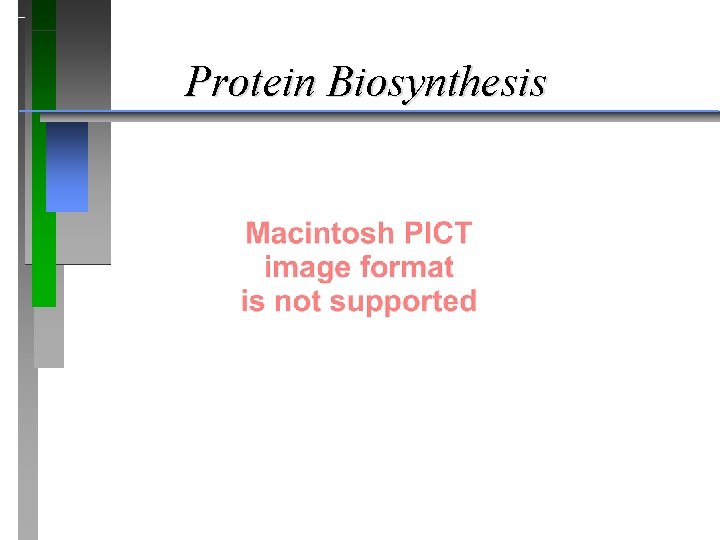 Protein Biosynthesis

Macintosh PICT
image format
is not supported